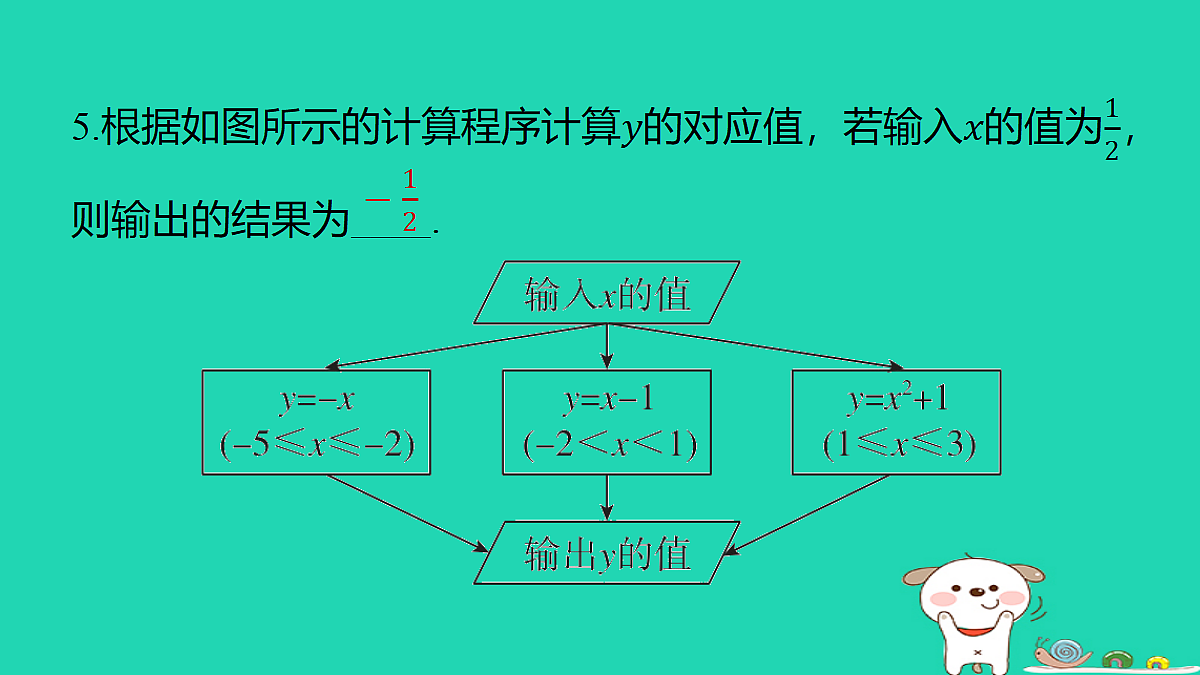 5.根据如图所示的计算程序计算$y$的对应值，若输入$x$的值为$\frac{1}{2}$，则输出的结果为$-\frac{1}{2}$.

输入$x$的值

$y=-x$
$(-5\leqslant x\leqslant -2)$

$y=x-1$
$(-2<x<1)$

$y=x^2+1$
$(1\leqslant x\leqslant 3)$

输出$y$的值